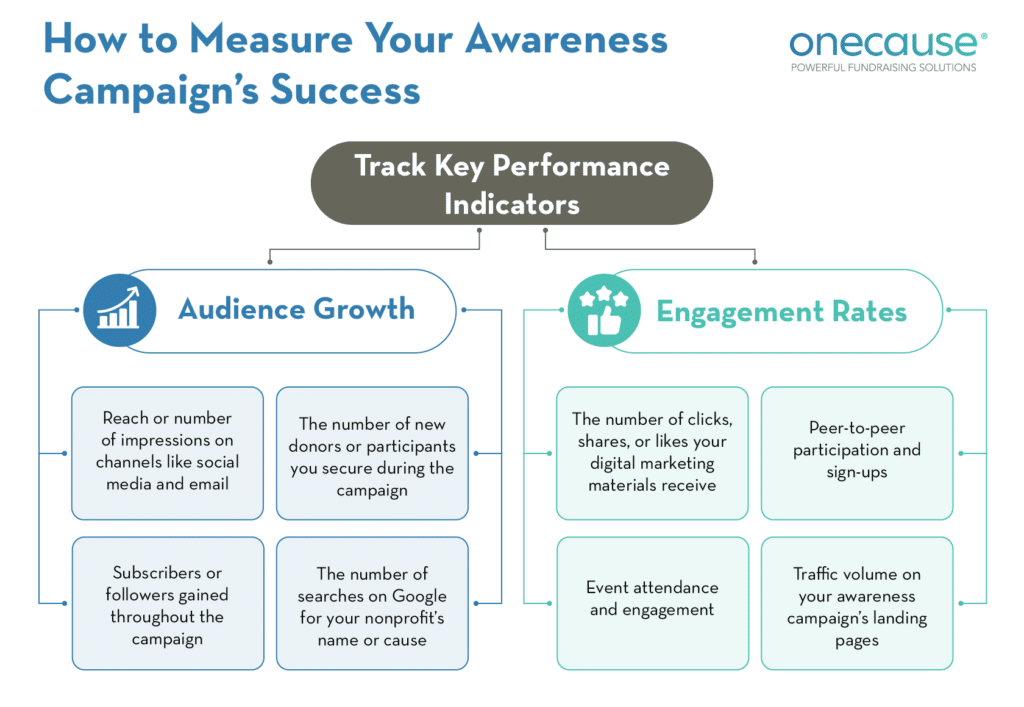 How to Measure Your Awareness Campaign's Success

onecause®
POWERFUL FUNDRAISING SOLUTIONS

Track Key Performance Indicators

Audience Growth

Reach or number of impressions on channels like social media and email

The number of new donors or participants you secure during the campaign

Subscribers or followers gained throughout the campaign

The number of searches on Google for your nonprofit's name or cause

Engagement Rates

The number of clicks, shares, or likes your digital marketing materials receive

Peer-to-peer participation and sign-ups

Event attendance and engagement

Traffic volume on your awareness campaign's landing pages